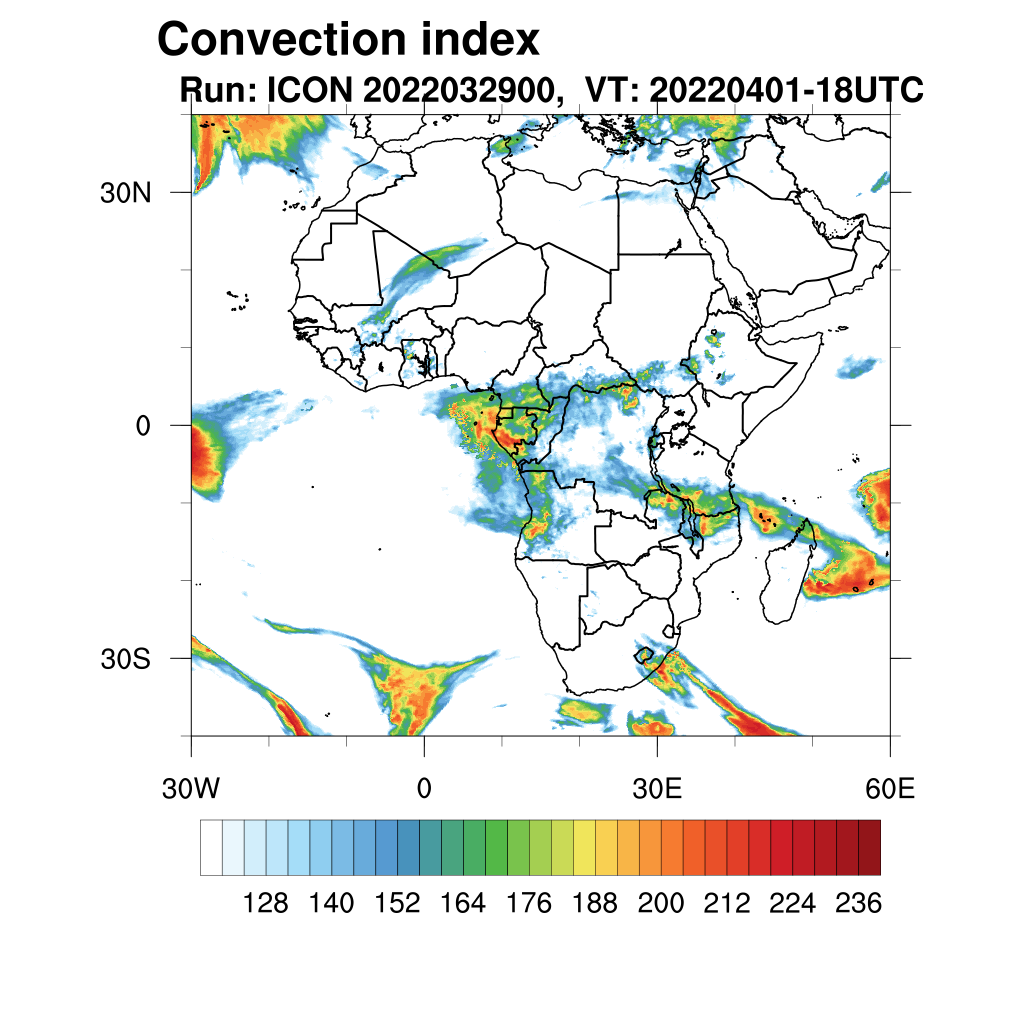 Convection index
Run: ICON 2022032900, VT: 20220401-18UTC

30N
0
30S

30W
0
30E
60E

128 140 152 164 176 188 200 212 224 236